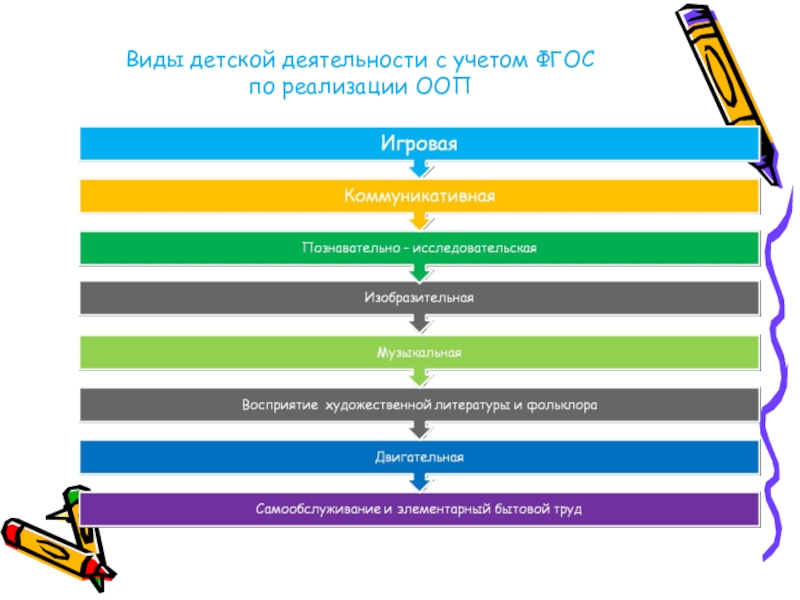 Виды детской деятельности с учетом ФГОС по реализации ООП

Игровая

Коммуникативная

Познавательно – исследовательская

Изобразительная

Музыкальная

Восприятие художественной литературы и фольклора

Двигательная

Самообслуживание и элементарный бытовой труд